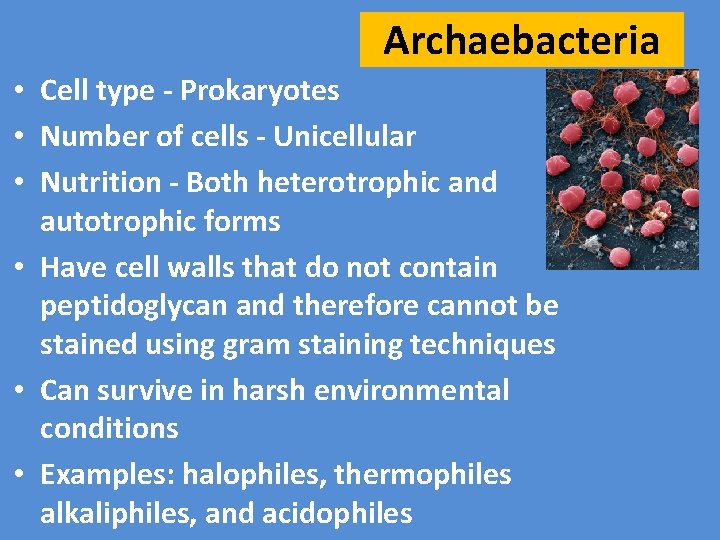 Archaebacteria

• Cell type - Prokaryotes
• Number of cells - Unicellular
• Nutrition - Both heterotrophic and autotrophic forms
• Have cell walls that do not contain peptidoglycan and therefore cannot be stained using gram staining techniques
• Can survive in harsh environmental conditions
• Examples: halophiles, thermophiles alkaliphiles, and acidophiles